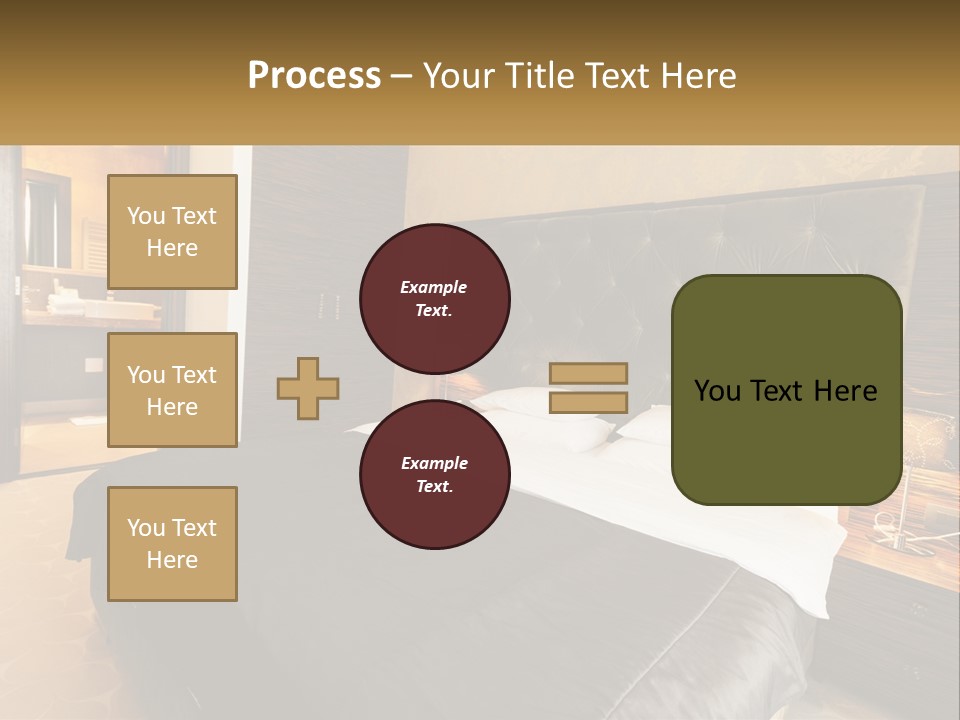 Process – Your Title Text Here

You Text Here

You Text Here

You Text Here

Example Text.

Example Text.

You Text Here